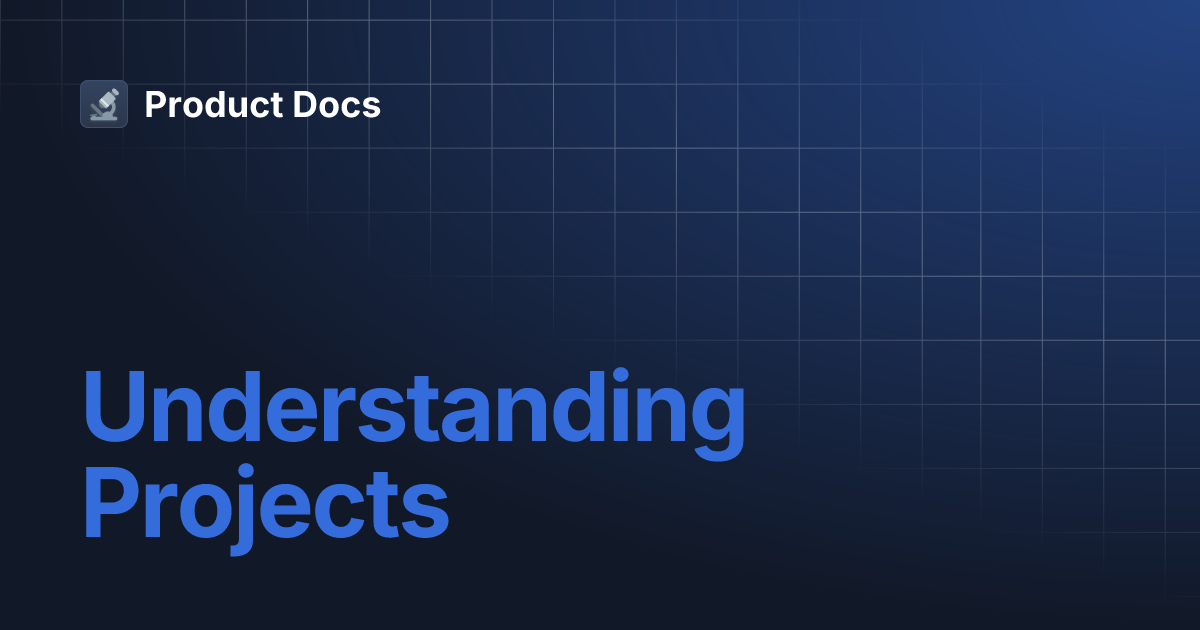 Product Docs

Understanding Projects